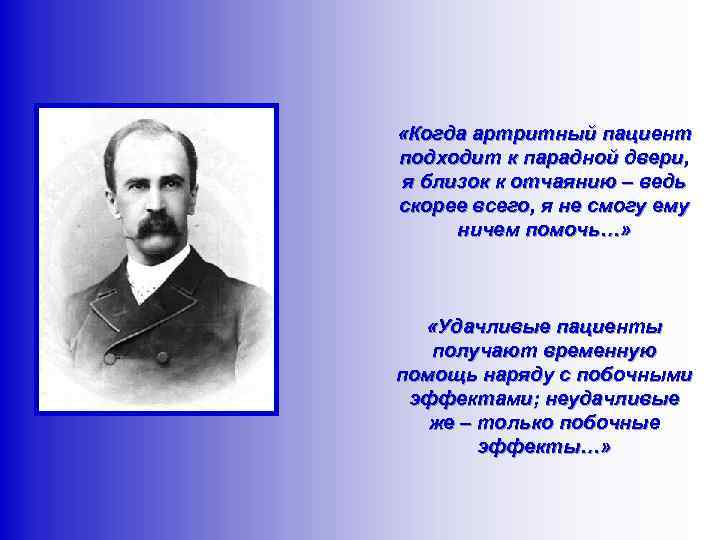 «Когда артритный пациент подходит к парадной двери, я близок к отчаянию – ведь скорее всего, я не смогу ему ничем помочь…»

«Удачливые пациенты получают временную помощь наряду с побочными эффектами; неудачливые же – только побочные эффекты…»